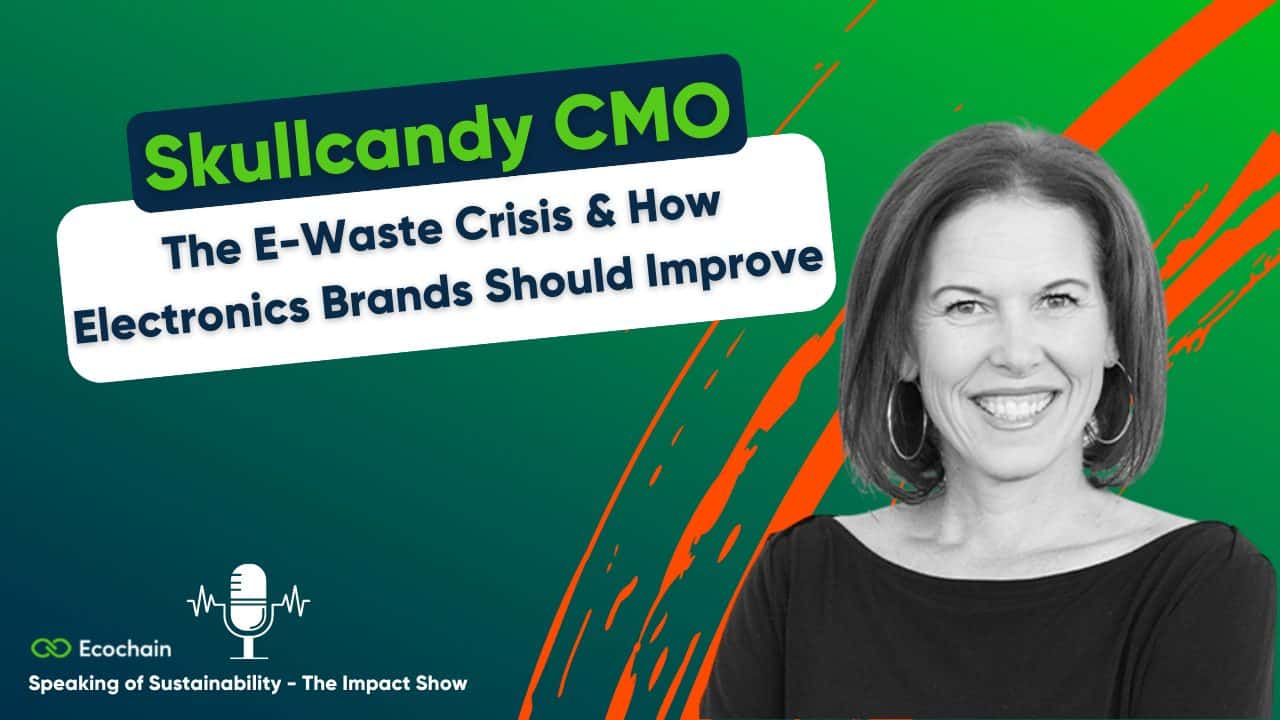 Skullcandy CMO

The E-Waste Crisis & How Electronics Brands Should Improve

Ecochain

Speaking of Sustainability - The Impact Show